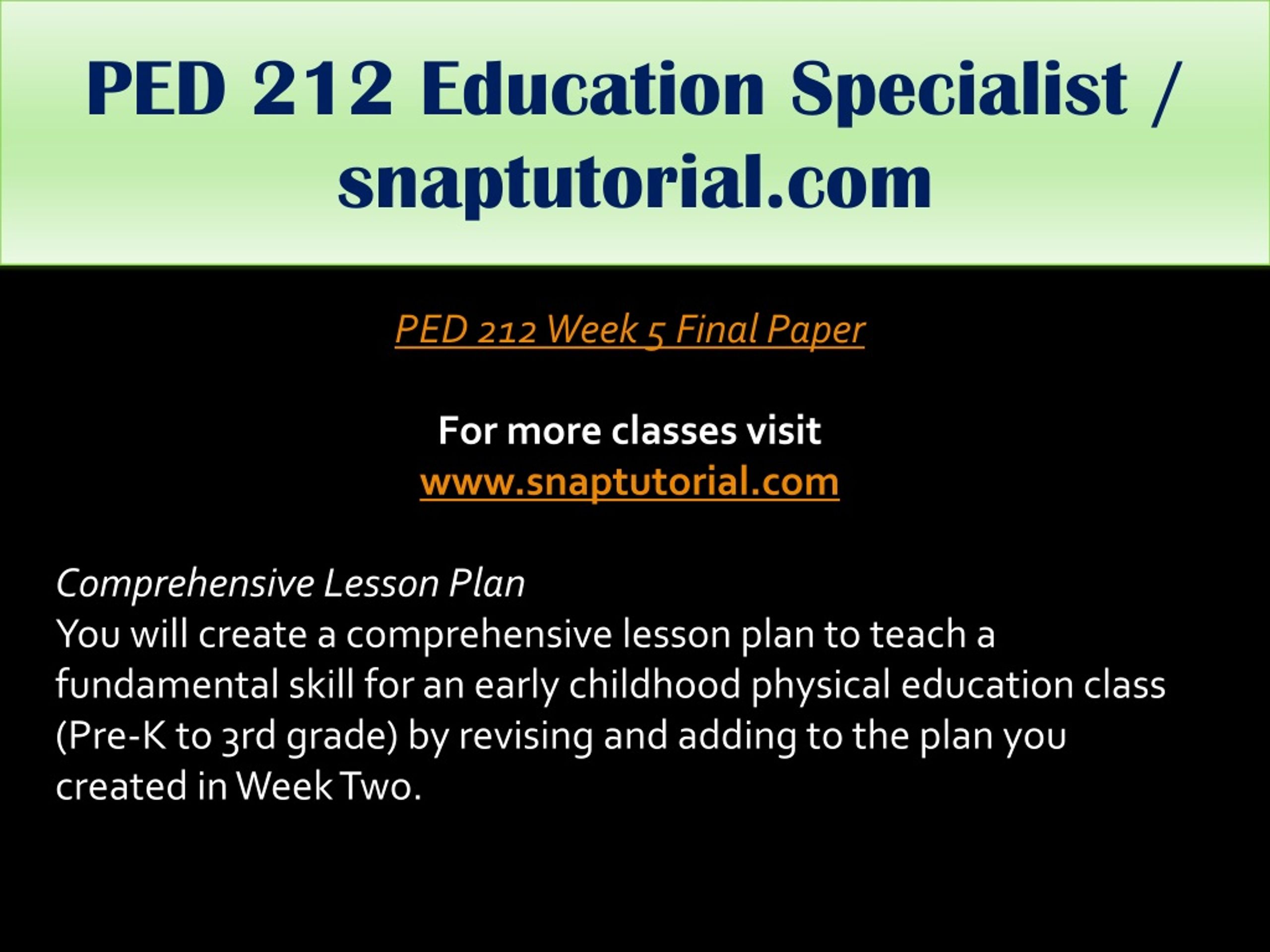 PED 212 Education Specialist / snaptutorial.com

PED 212 Week 5 Final Paper

For more classes visit
www.snaptutorial.com

Comprehensive Lesson Plan
You will create a comprehensive lesson plan to teach a fundamental skill for an early childhood physical education class (Pre-K to 3rd grade) by revising and adding to the plan you created in Week Two.